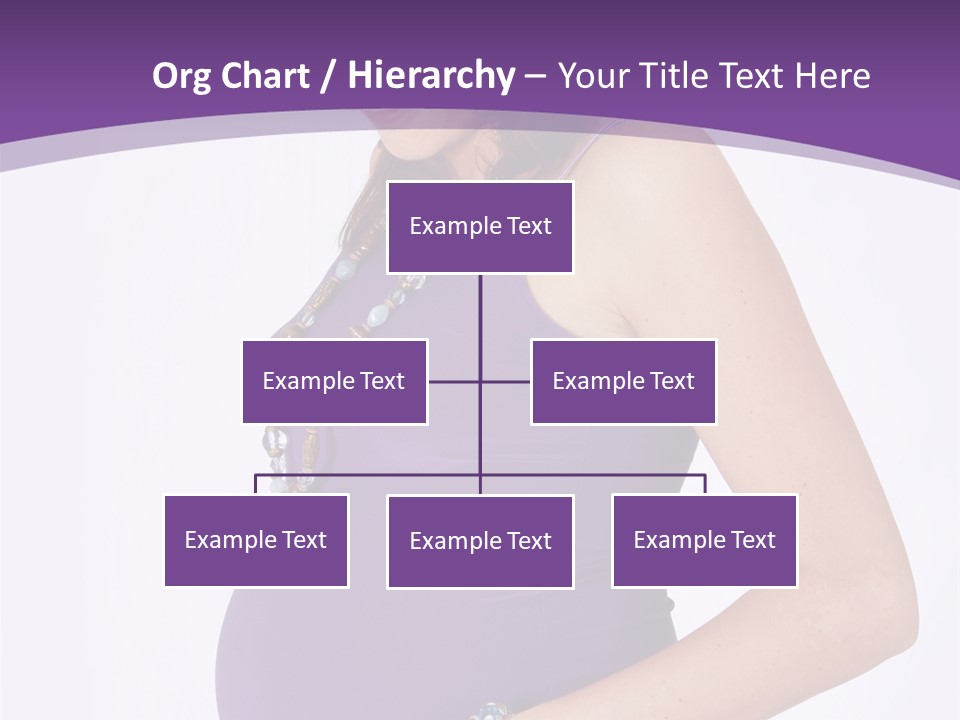 Org Chart / Hierarchy – Your Title Text Here

Example Text

Example Text

Example Text

Example Text

Example Text

Example Text